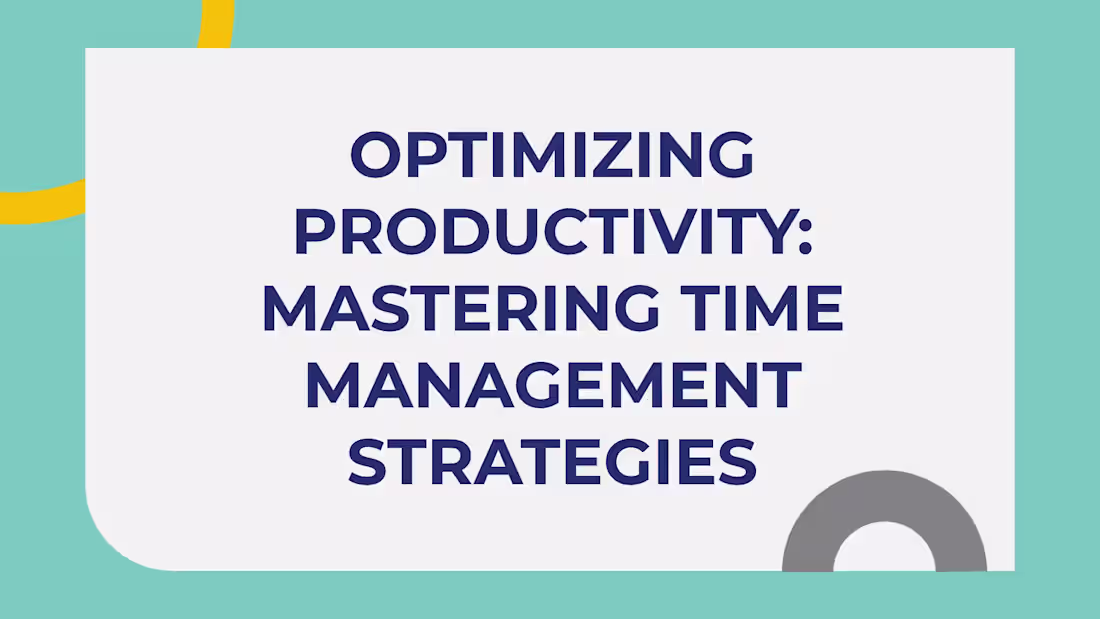 OPTIMIZING PRODUCTIVITY: MASTERING TIME MANAGEMENT STRATEGIES